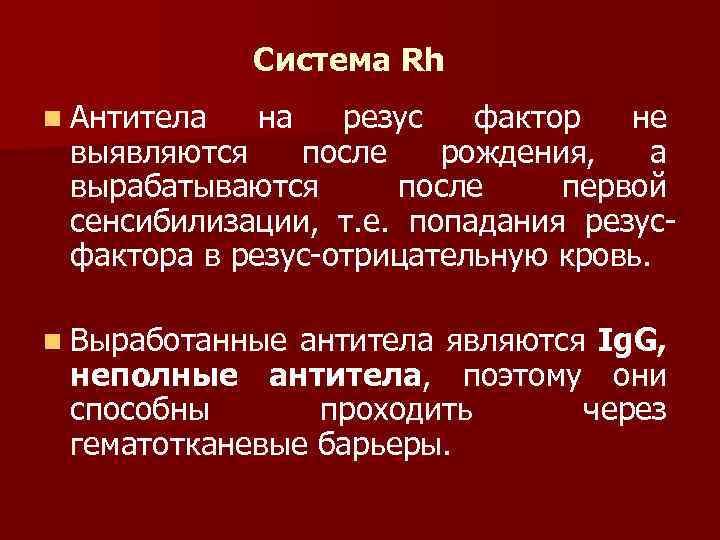 Система Rh

Антитела на резус фактор не выявляются после рождения, а вырабатываются после первой сенсибилизации, т.е. попадания резус-фактора в резус-отрицательную кровь.

Выработанные антитела являются IgG, неполные антитела, поэтому они способны проходить через гематотканевые барьеры.